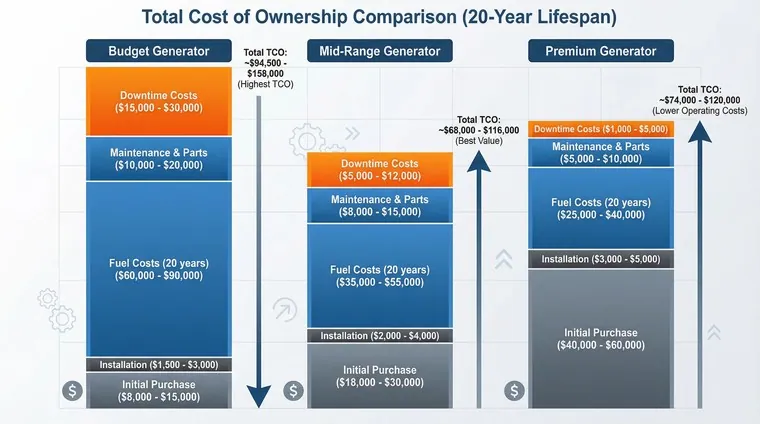 Total Cost of Ownership Comparison (20-Year Lifespan)

Budget Generator

Total TCO: ~$94,500 - $158,000 (Highest TCO)

Downtime Costs ($15,000 - $30,000)

Maintenance & Parts ($10,000 - $20,000)

Fuel Costs (20 years) ($60,000 - $90,000)

Installation ($1,500 - $3,000)

Initial Purchase ($8,000 - $15,000)

Mid-Range Generator

Total TCO: ~$68,000 - $116,000 (Best Value)

Downtime Costs ($5,000 - $12,000)

Maintenance & Parts ($8,000 - $15,000)

Fuel Costs (20 years) ($35,000 - $55,000)

Installation ($2,000 - $4,000)

Initial Purchase ($18,000 - $30,000)

Premium Generator

Total TCO: ~$74,000 - $120,000 (Lower Operating Costs)

Downtime Costs ($1,000 - $5,000)

Maintenance & Parts ($5,000 - $10,000)

Fuel Costs (20 years) ($25,000 - $40,000)

Installation ($3,000 - $5,000)

Initial Purchase ($40,000 - $60,000)